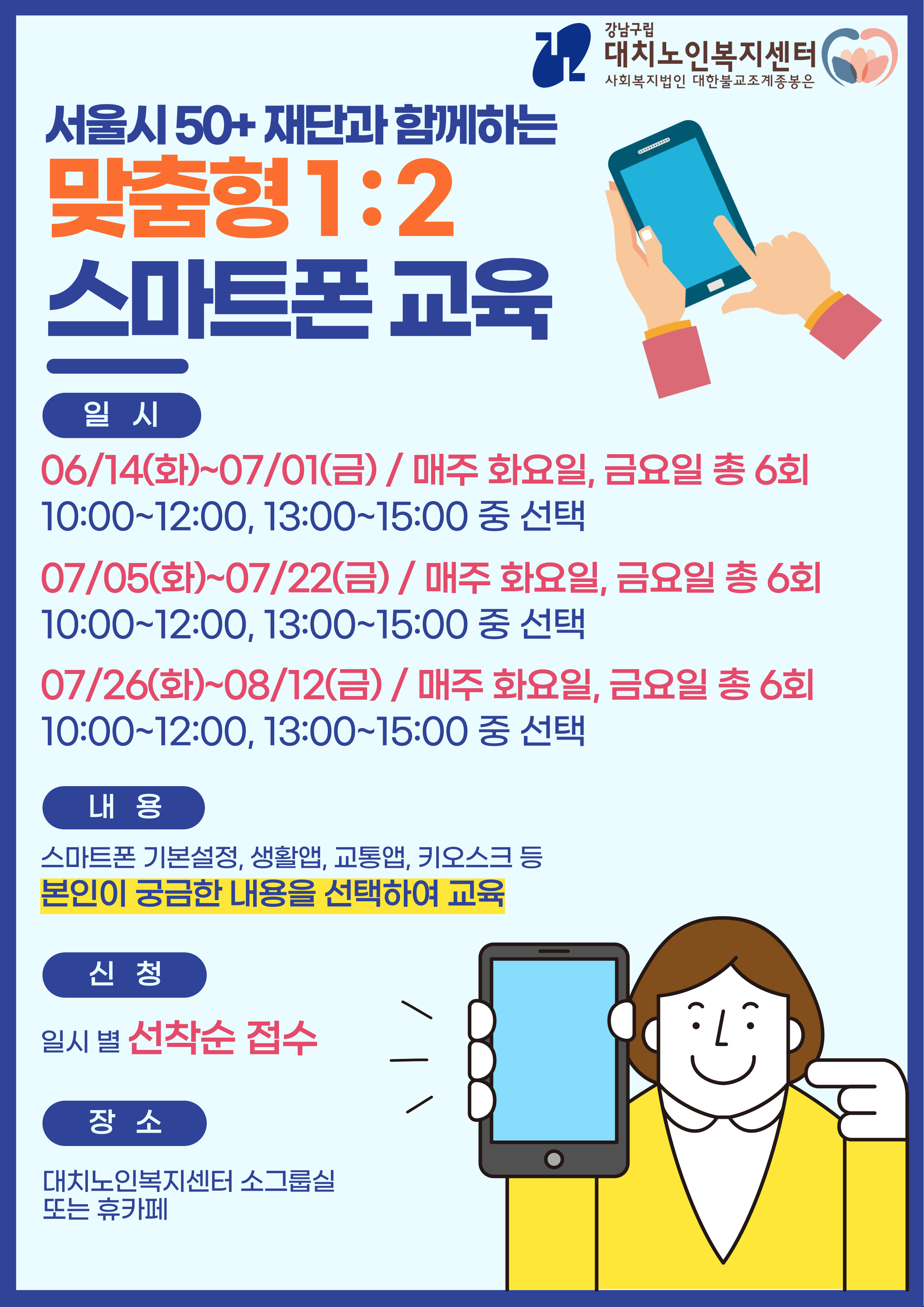 강남구립
대치노인복지센터
사회복지법인 대한불교조계종봉은

서울시 50+ 재단과 함께하는
맞춤형 1:2
스마트폰 교육

일 시

06/14(화)~07/01(금) / 매주 화요일, 금요일 총 6회
10:00~12:00, 13:00~15:00 중 선택

07/05(화)~07/22(금) / 매주 화요일, 금요일 총 6회
10:00~12:00, 13:00~15:00 중 선택

07/26(화)~08/12(금) / 매주 화요일, 금요일 총 6회
10:00~12:00, 13:00~15:00 중 선택

내 용

스마트폰 기본설정, 생활앱, 교통앱, 키오스크 등
본인이 궁금한 내용을 선택하여 교육

신 청

일시 별 선착순 접수

장 소

대치노인복지센터 소그룹실
또는 휴카페